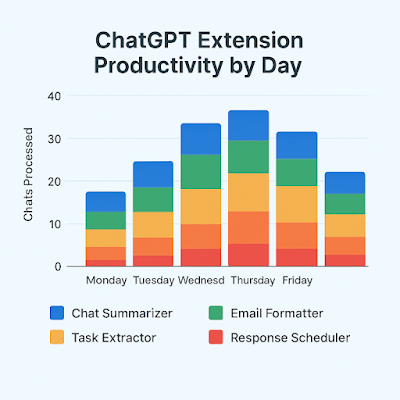 ChatGPT Extension Productivity by Day

Chats Processed

40
30
20
10
0

Monday Tuesday Wednesd Thursday Friday

Chat Summarizer
Email Formatter
Task Extractor
Response Scheduler